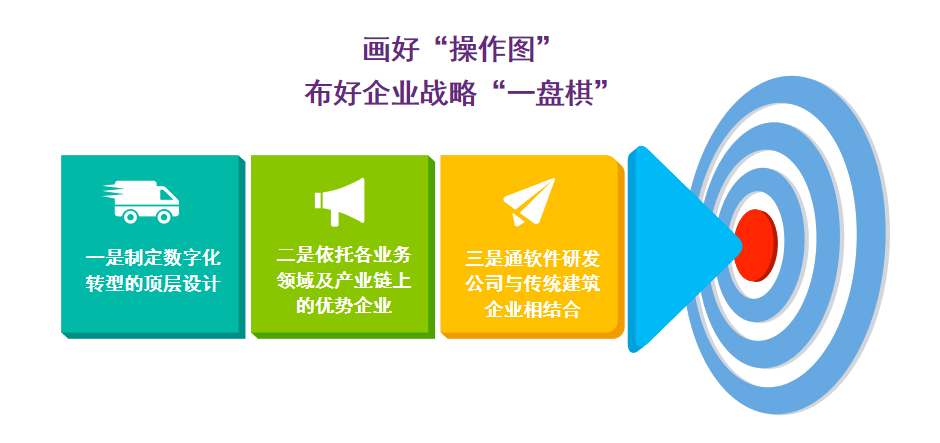 画好“操作图”
布好企业战略“一盘棋”

一是制定数字化转型的顶层设计

二是依托各业务领域及产业链上的优势企业

三是通软件研发公司与传统建筑企业相结合